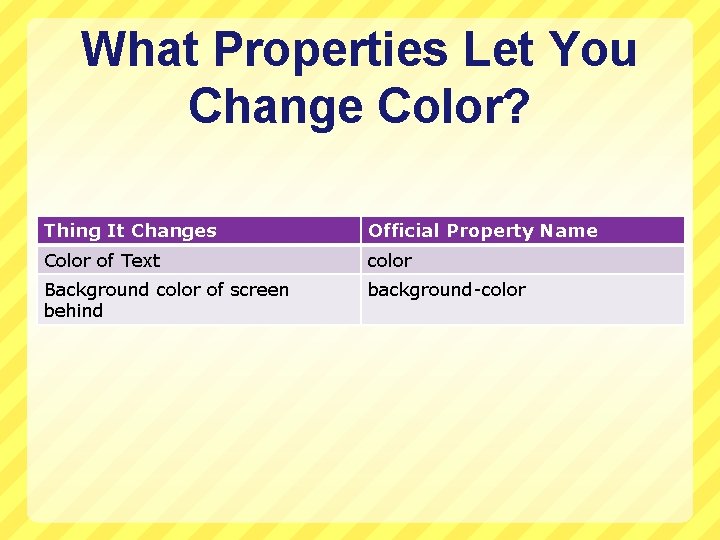 What Properties Let You Change Color?

| Thing It Changes | Official Property Name |
|---|---|
| Color of Text | color |
| Background color of screen behind | background-color |